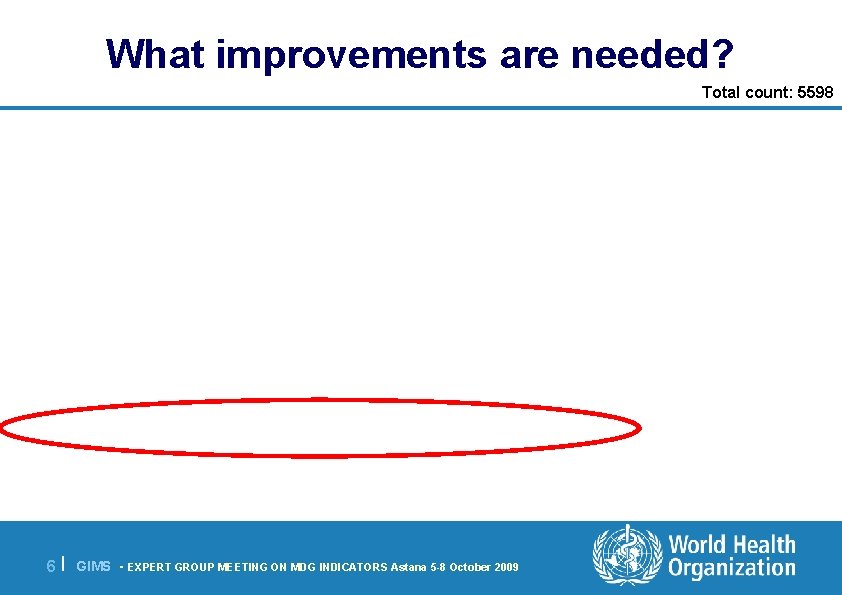 What improvements are needed?

Total count: 5598

6 | GIMS - EXPERT GROUP MEETING ON MDG INDICATORS Astana 5-8 October 2009

World Health Organization